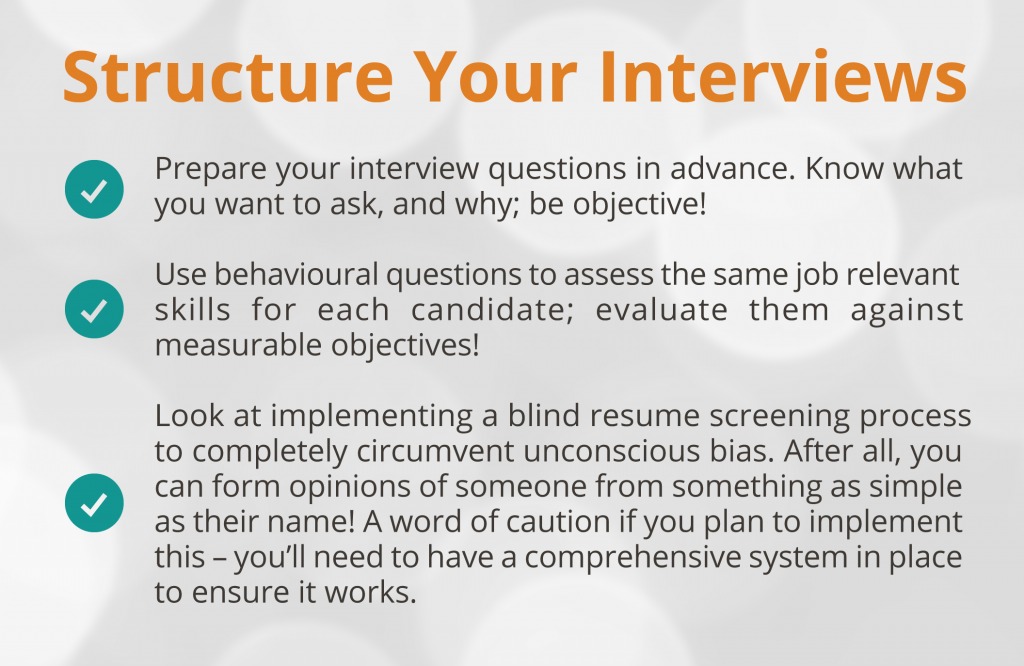 Structure Your Interviews

Prepare your interview questions in advance. Know what you want to ask, and why; be objective!

Use behavioural questions to assess the same job relevant skills for each candidate; evaluate them against measurable objectives!

Look at implementing a blind resume screening process to completely circumvent unconscious bias. After all, you can form opinions of someone from something as simple as their name! A word of caution if you plan to implement this – you'll need to have a comprehensive system in place to ensure it works.